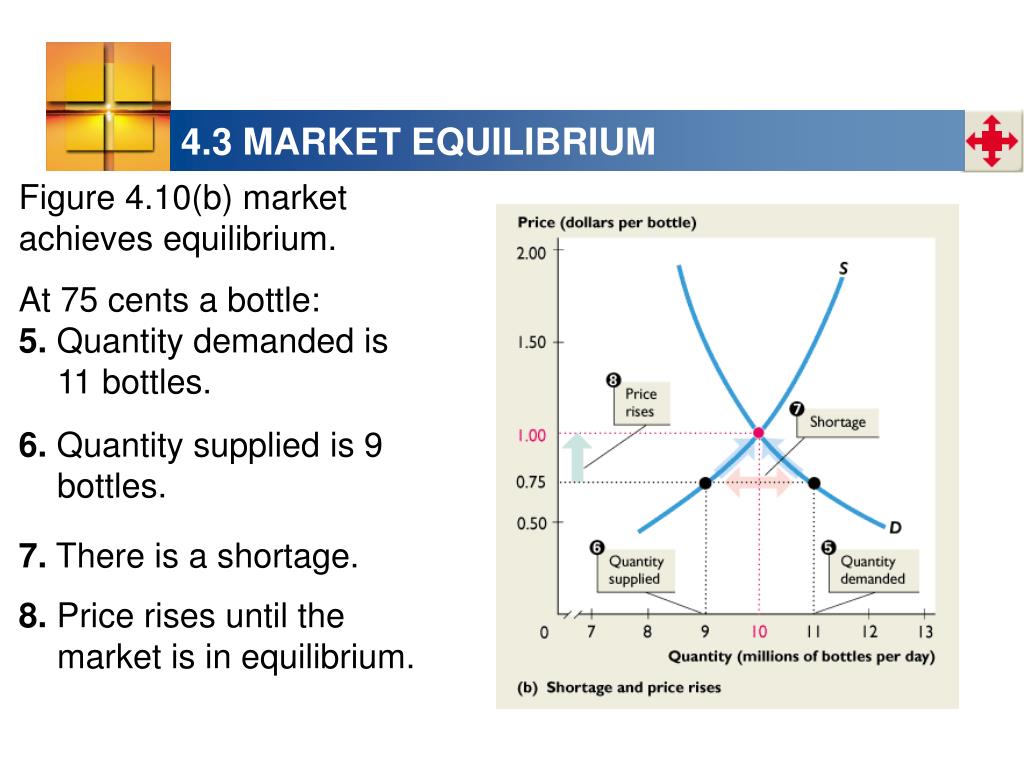 4.3 MARKET EQUILIBRIUM

Figure 4.10(b) market achieves equilibrium.

At 75 cents a bottle:
**5.** Quantity demanded is 11 bottles.

**6.** Quantity supplied is 9 bottles.

**7.** There is a shortage.

**8.** Price rises until the market is in equilibrium.

Price (dollars per bottle)
2.00
1.50
1.00
0.75
0.50
S
D
8 Price rises
7 Shortage
6 Quantity supplied
5 Quantity demanded
0 7 8 9 10 11 12 13
Quantity (millions of bottles per day)
(b) Shortage and price rises